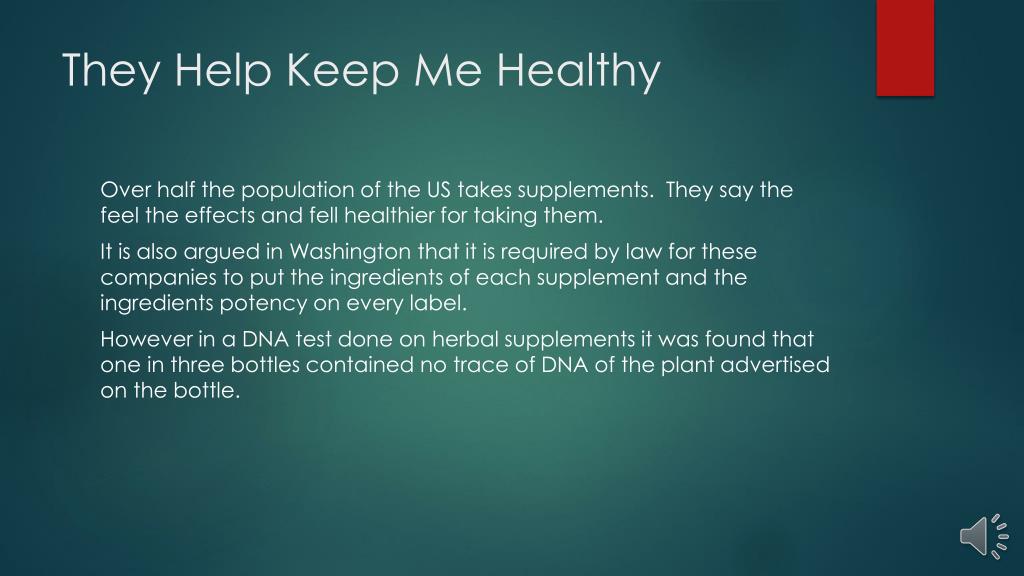 They Help Keep Me Healthy

Over half the population of the US takes supplements. They say the feel the effects and fell healthier for taking them.

It is also argued in Washington that it is required by law for these companies to put the ingredients of each supplement and the ingredients potency on every label.

However in a DNA test done on herbal supplements it was found that one in three bottles contained no trace of DNA of the plant advertised on the bottle.